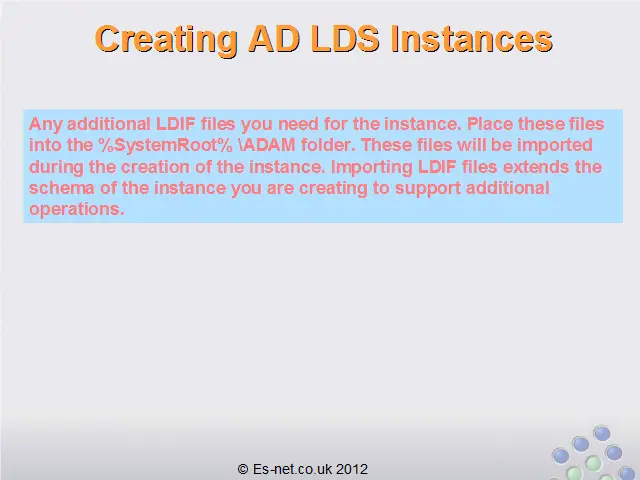 Creating AD LDS Instances

Any additional LDIF files you need for the instance. Place these files into the %SystemRoot% \ADAM folder. These files will be imported during the creation of the instance. Importing LDIF files extends the schema of the instance you are creating to support additional operations.

© Es-net.co.uk 2012